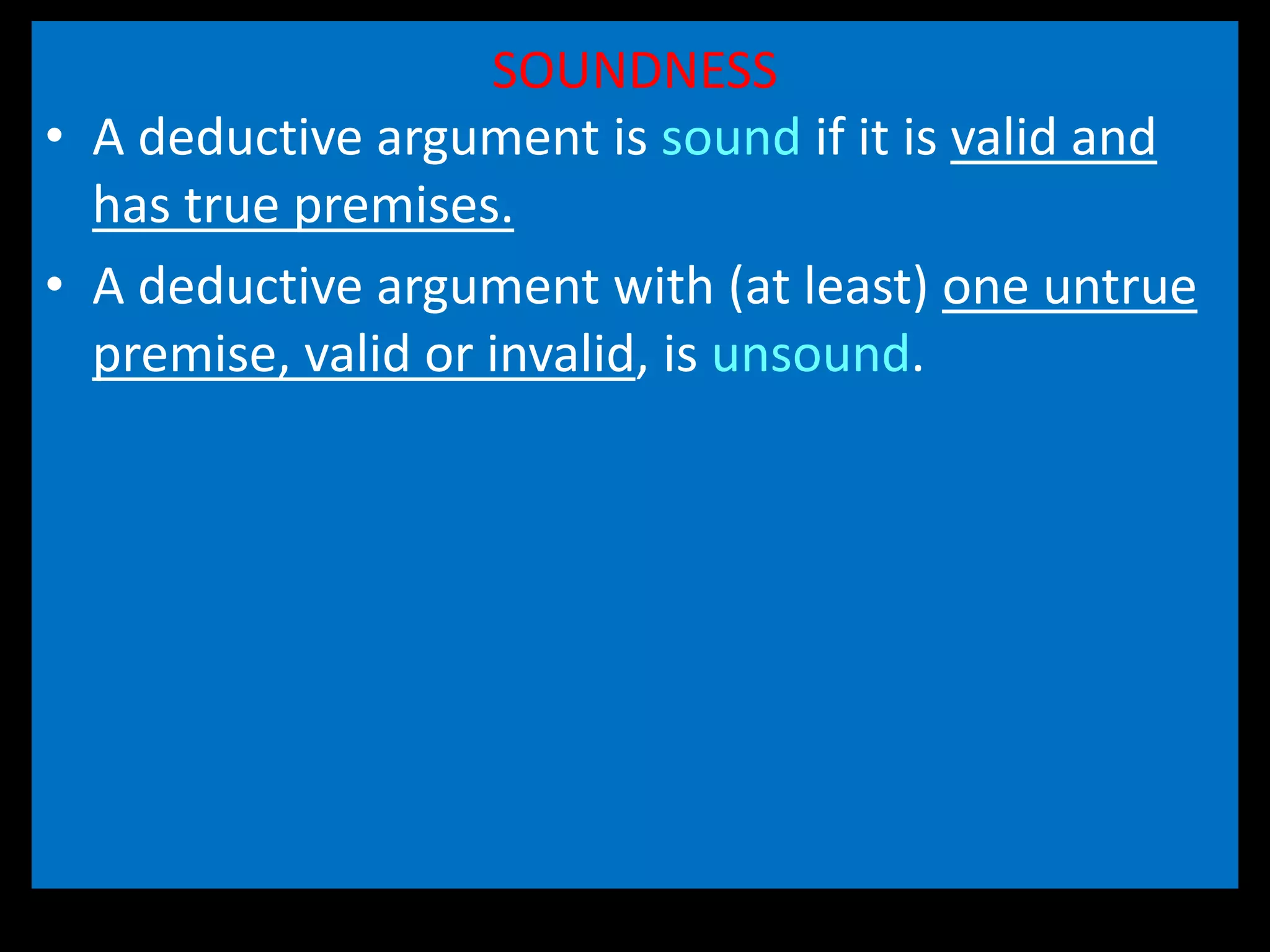 SOUNDNESS

• A deductive argument is sound if it is valid and has true premises.

• A deductive argument with (at least) one untrue premise, valid or invalid, is unsound.